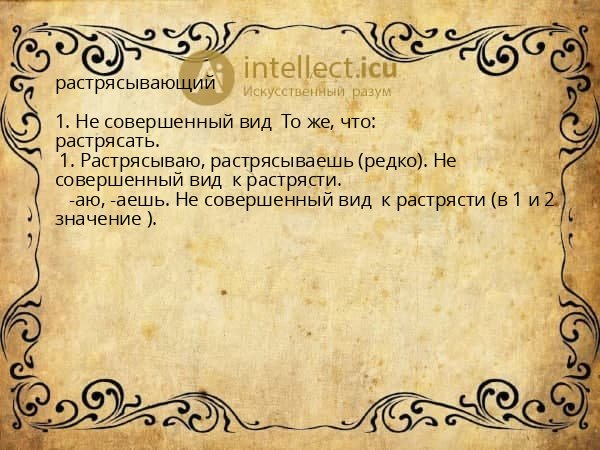 intellect.icu
Искусственный разум

растрясывающий

1. Не совершенный вид То же, что: растрясать.
1. Растрясываю, растрясываешь (редко). Не совершенный вид к растрясти.
-аю, -аешь. Не совершенный вид к растрясти (в 1 и 2 значение ).